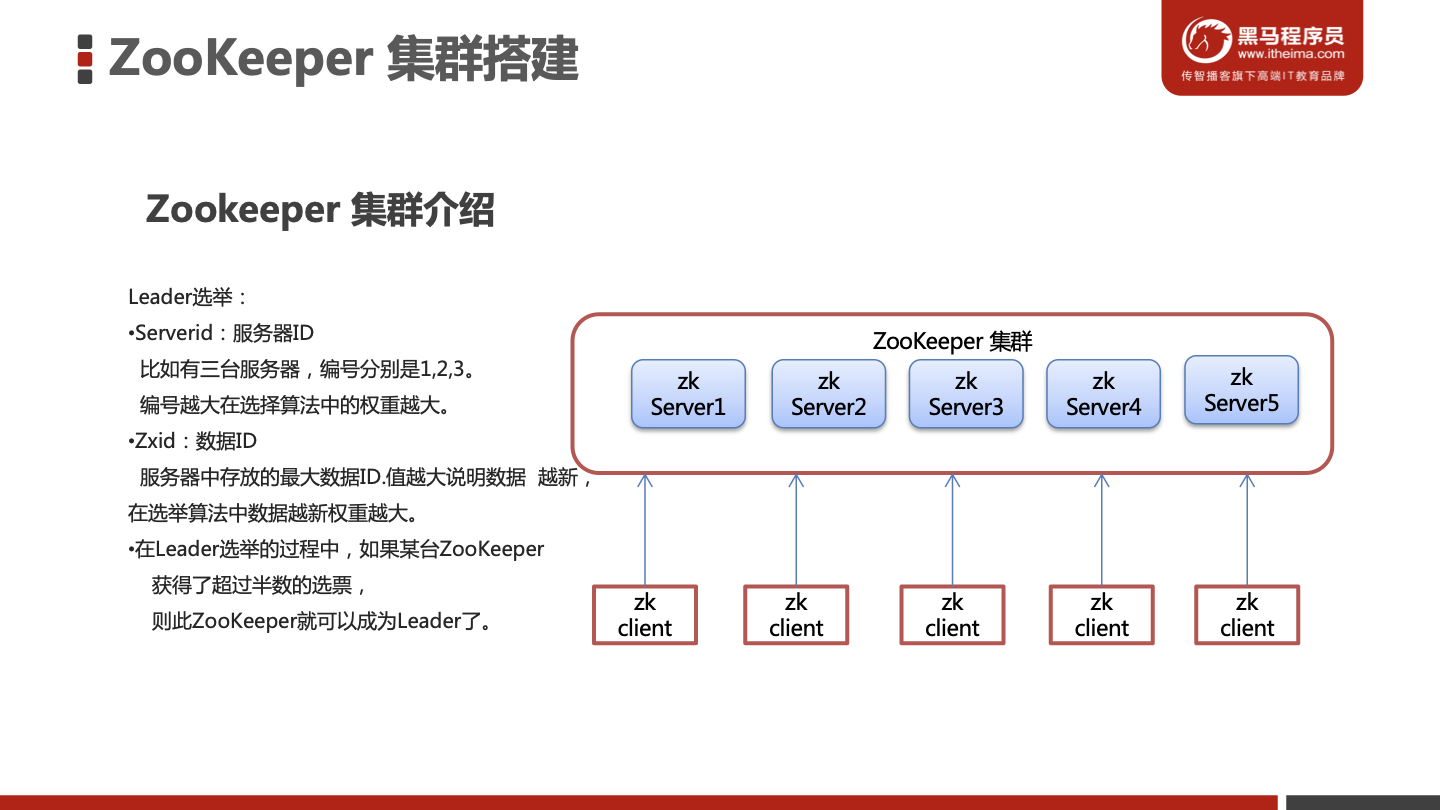 ZooKeeper 集群搭建

黑马程序员
www.itheima.com
传智播客旗下高端IT教育品牌

Zookeeper 集群介绍

Leader选举：
•Serverid：服务器ID
比如有三台服务器，编号分别是1,2,3。
编号越大在选择算法中的权重越大。
•Zxid：数据ID
服务器中存放的最大数据ID.值越大说明数据 越新，在选举算法中数据越新权重越大。
•在Leader选举的过程中，如果某台ZooKeeper
获得了超过半数的选票，
则此ZooKeeper就可以成为Leader了。

ZooKeeper 集群

zk Server1
zk Server2
zk Server3
zk Server4
zk Server5

zk client
zk client
zk client
zk client
zk client